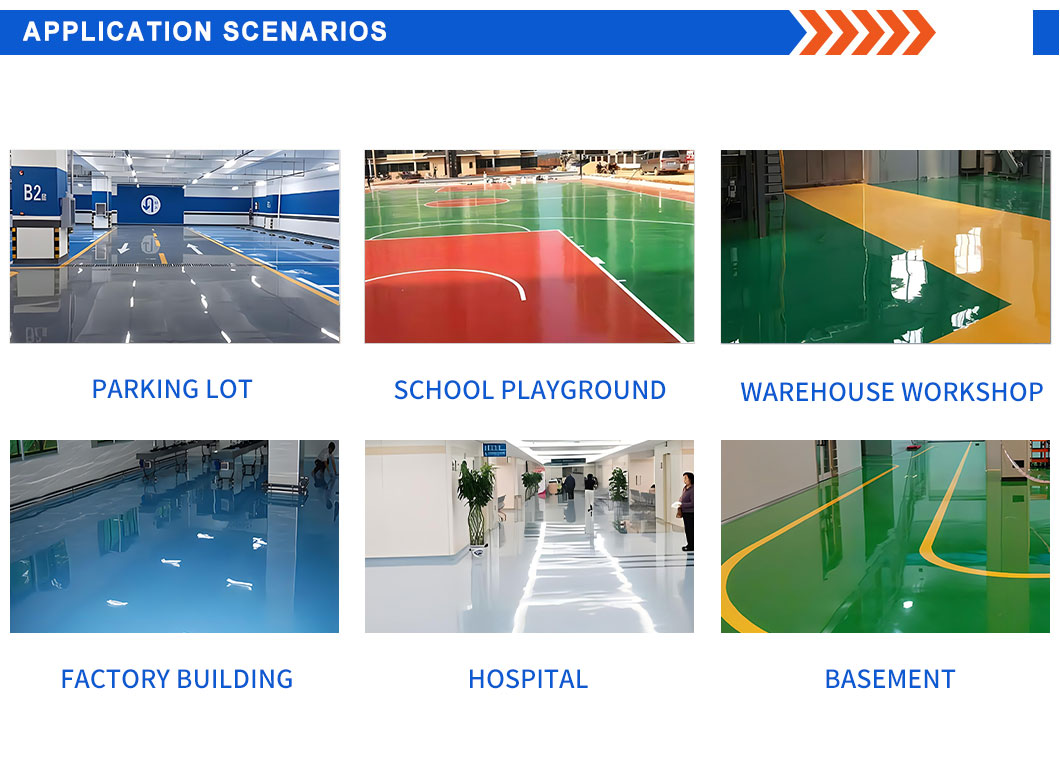 APPLICATION SCENARIOS

B2

PARKING LOT

SCHOOL PLAYGROUND

WAREHOUSE WORKSHOP

FACTORY BUILDING

HOSPITAL

BASEMENT